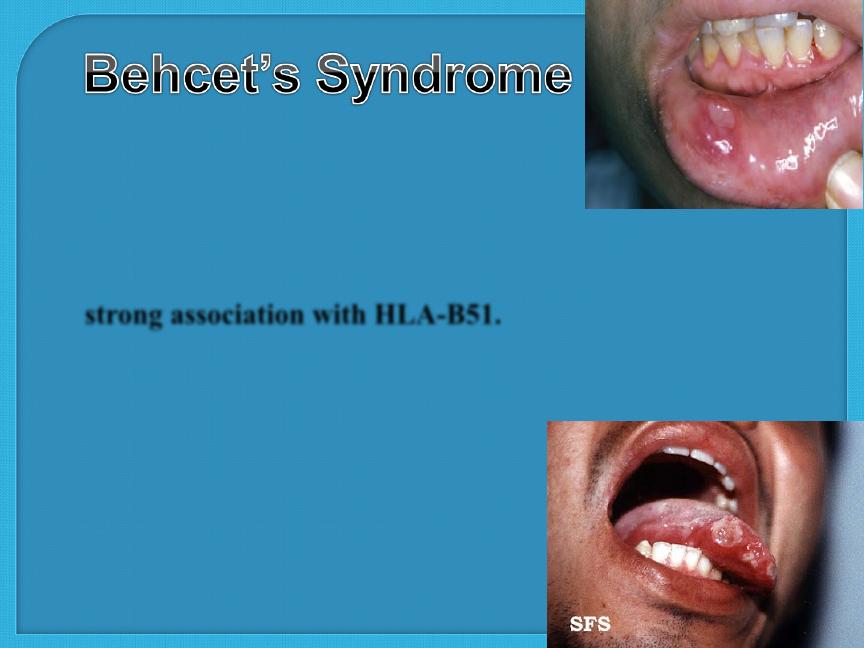 Behcet's Syndrome

strong association with HLA-B51.

SFS